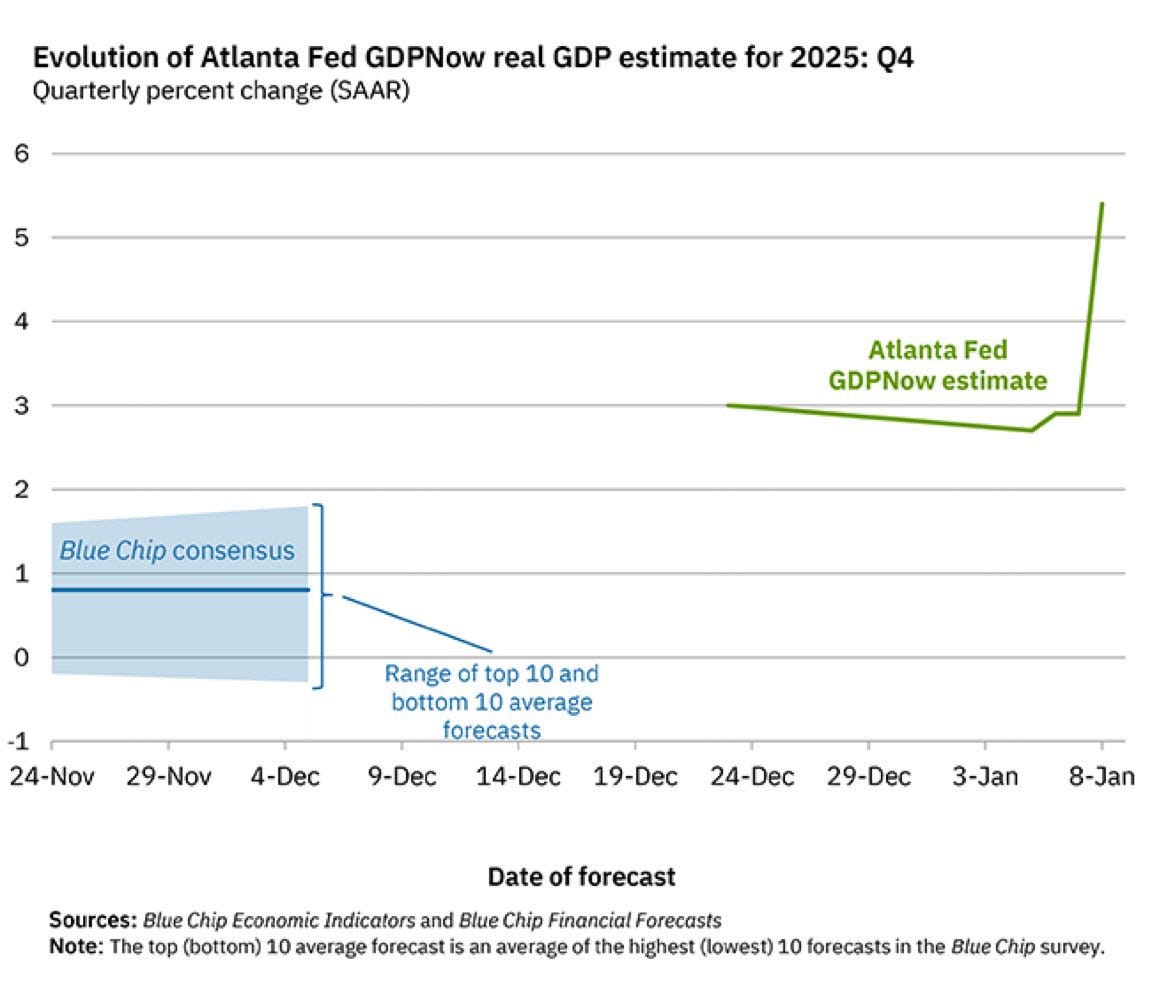 Evolution of Atlanta Fed GDPNow real GDP estimate for 2025: Q4
Quarterly percent change (SAAR)

6
5
4
3
2
1
0
-1

Atlanta Fed GDPNow estimate

Blue Chip consensus

Range of top 10 and bottom 10 average forecasts

24-Nov 29-Nov 4-Dec 9-Dec 14-Dec 19-Dec 24-Dec 29-Dec 3-Jan 8-Jan

Date of forecast

Sources: Blue Chip Economic Indicators and Blue Chip Financial Forecasts
Note: The top (bottom) 10 average forecast is an average of the highest (lowest) 10 forecasts in the Blue Chip survey.